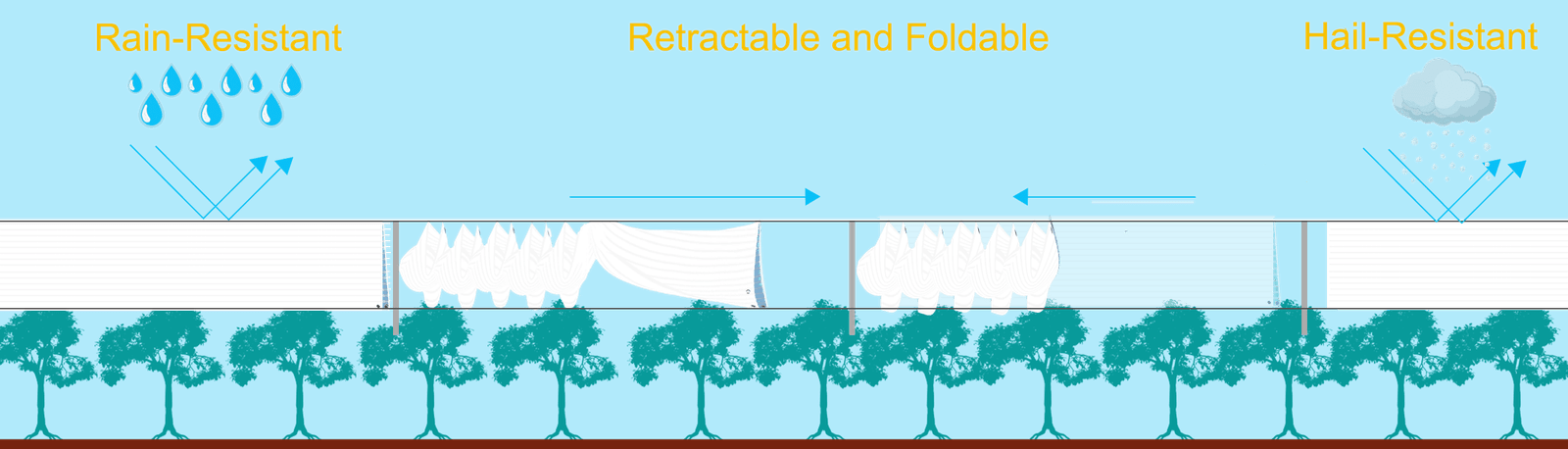 Rain-Resistant

Retractable and Foldable

Hail-Resistant